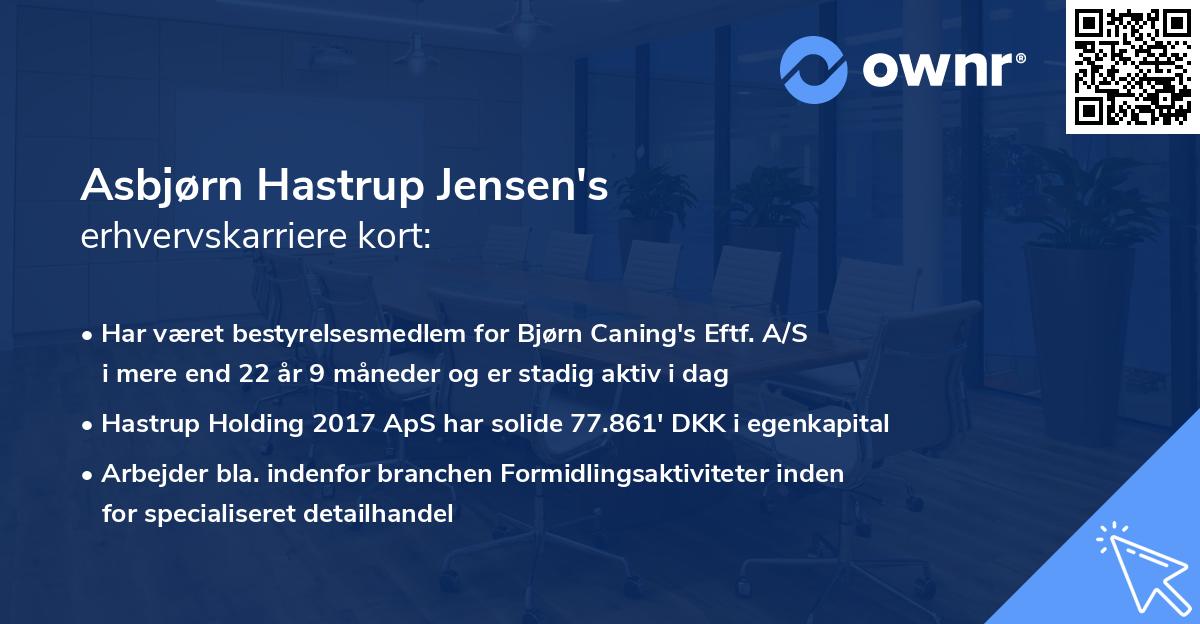 ownr®

Asbjørn Hastrup Jensen's
erhvervskarriere kort:

• Har været bestyrelsesmedlem for Bjørn Caning's Eftf. A/S i mere end 22 år 9 måneder og er stadig aktiv i dag

• Hastrup Holding 2017 ApS har solide 77.861' DKK i egenkapital

• Arbejder bla. indenfor branchen Formidlingsaktiviteter inden for specialiseret detailhandel